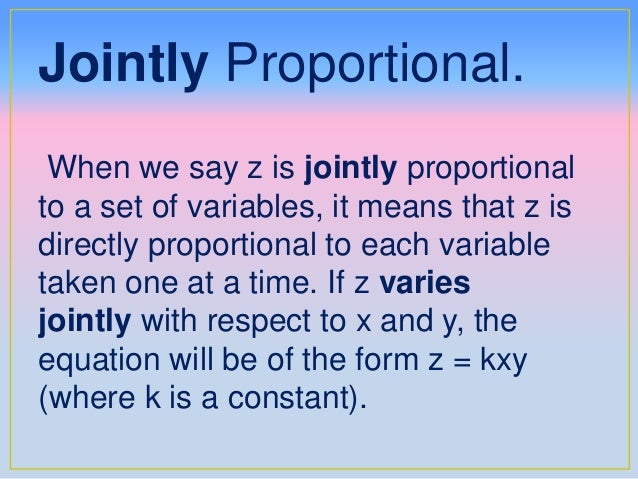 Jointly Proportional.

When we say z is jointly proportional to a set of variables, it means that z is directly proportional to each variable taken one at a time. If z varies jointly with respect to x and y, the equation will be of the form $z = kxy$ (where k is a constant).